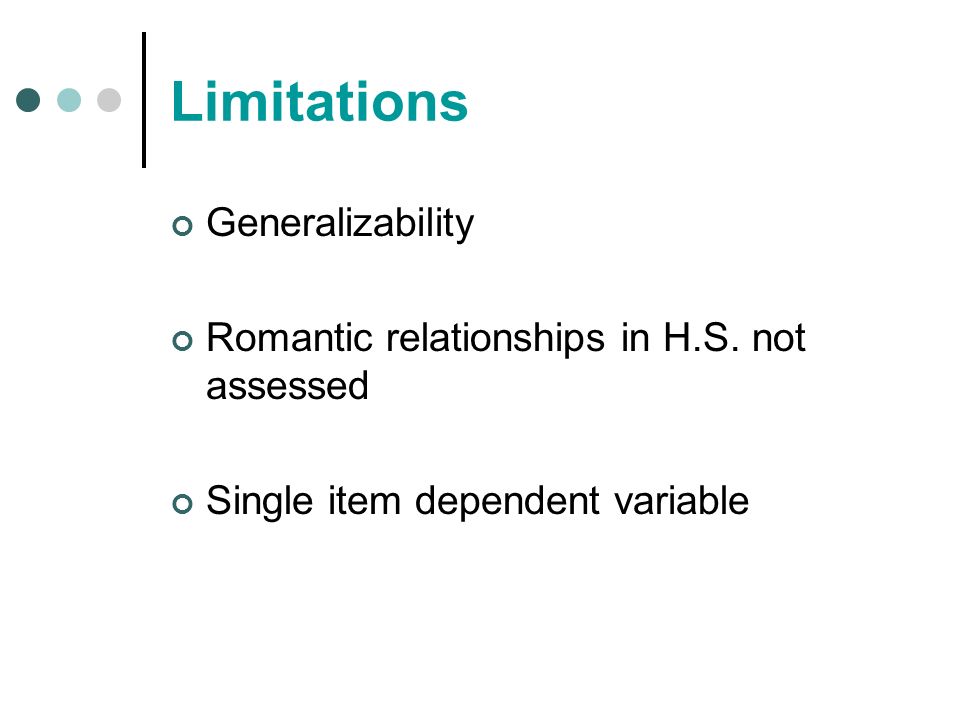 Limitations

Generalizability

Romantic relationships in H.S. not assessed

Single item dependent variable